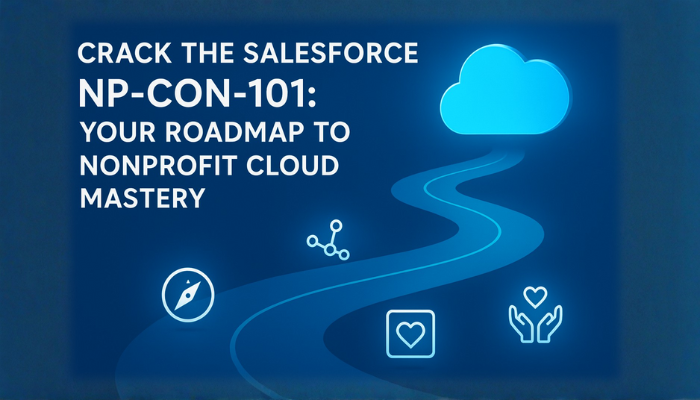 CRACK THE SALESFORCE NP-CON-101: YOUR ROADMAP TO NONPROFIT CLOUD MASTERY